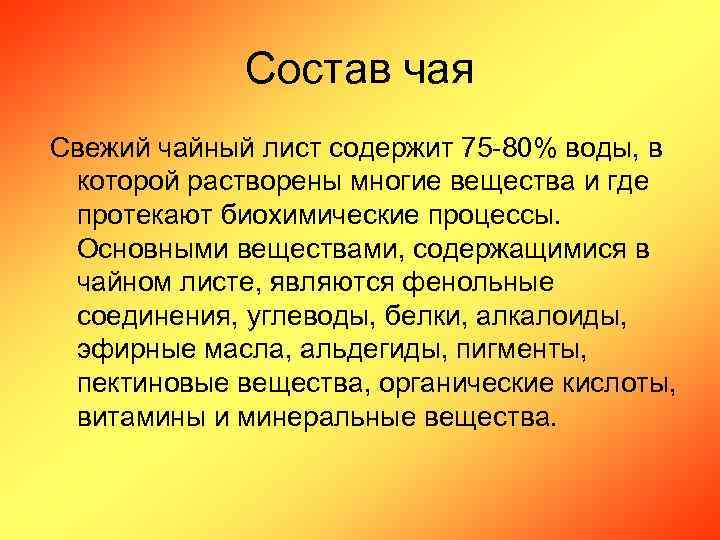 Состав чая

Свежий чайный лист содержит 75-80% воды, в которой растворены многие вещества и где протекают биохимические процессы. Основными веществами, содержащимися в чайном листе, являются фенольные соединения, углеводы, белки, алкалоиды, эфирные масла, альдегиды, пигменты, пектиновые вещества, органические кислоты, витамины и минеральные вещества.